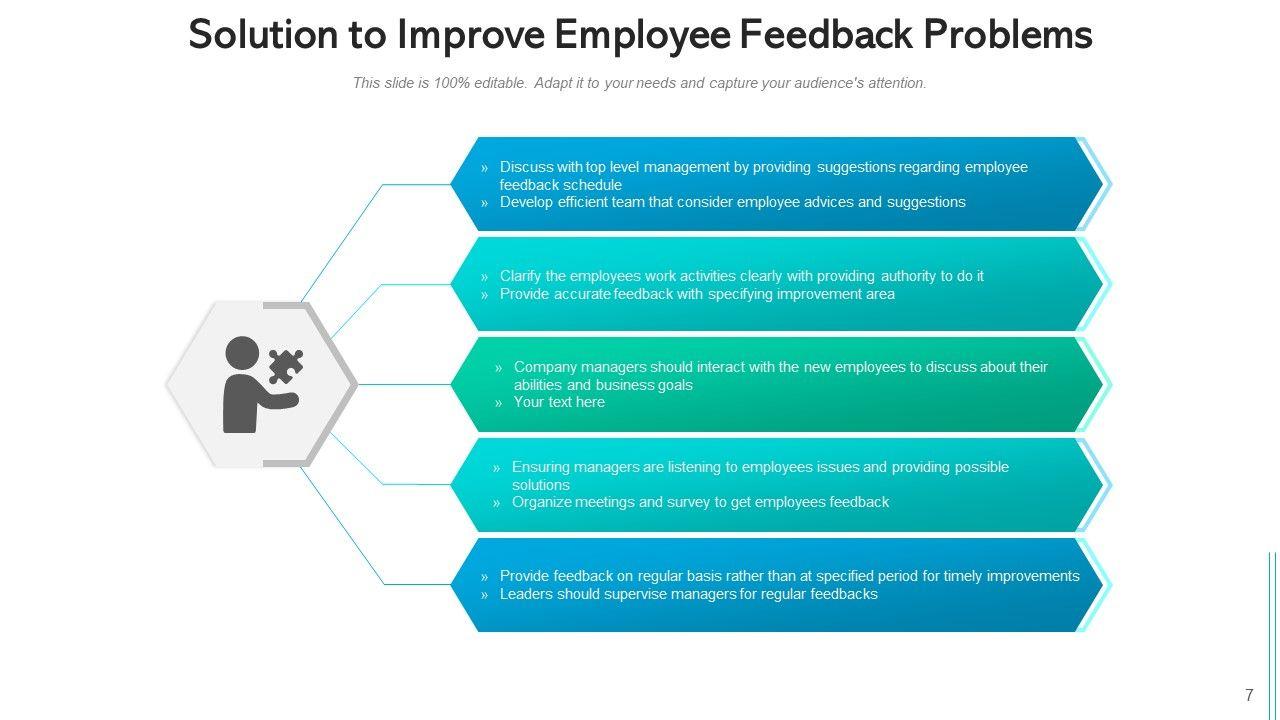 Solution to Improve Employee Feedback Problems

This slide is 100% editable. Adapt it to your needs and capture your audience's attention.

» Discuss with top level management by providing suggestions regarding employee feedback schedule
» Develop efficient team that consider employee advices and suggestions

» Clarify the employees work activities clearly with providing authority to do it
» Provide accurate feedback with specifying improvement area

» Company managers should interact with the new employees to discuss about their abilities and business goals
» Your text here

» Ensuring managers are listening to employees issues and providing possible solutions
» Organize meetings and survey to get employees feedback

» Provide feedback on regular basis rather than at specified period for timely improvements
» Leaders should supervise managers for regular feedbacks

7